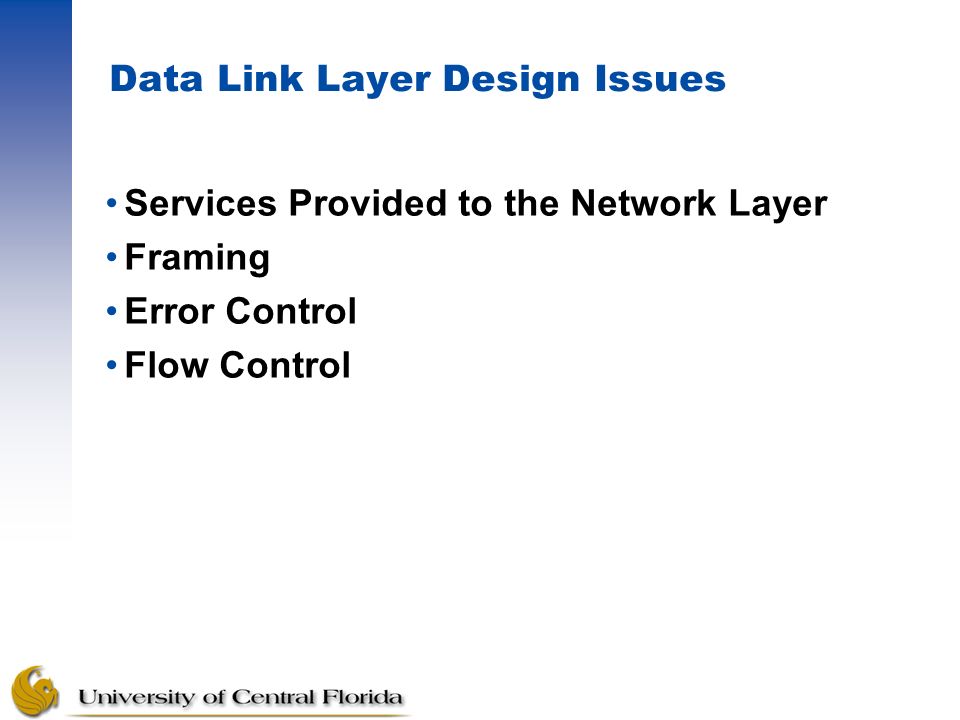 Data Link Layer Design Issues

• Services Provided to the Network Layer
• Framing
• Error Control
• Flow Control

University of Central Florida